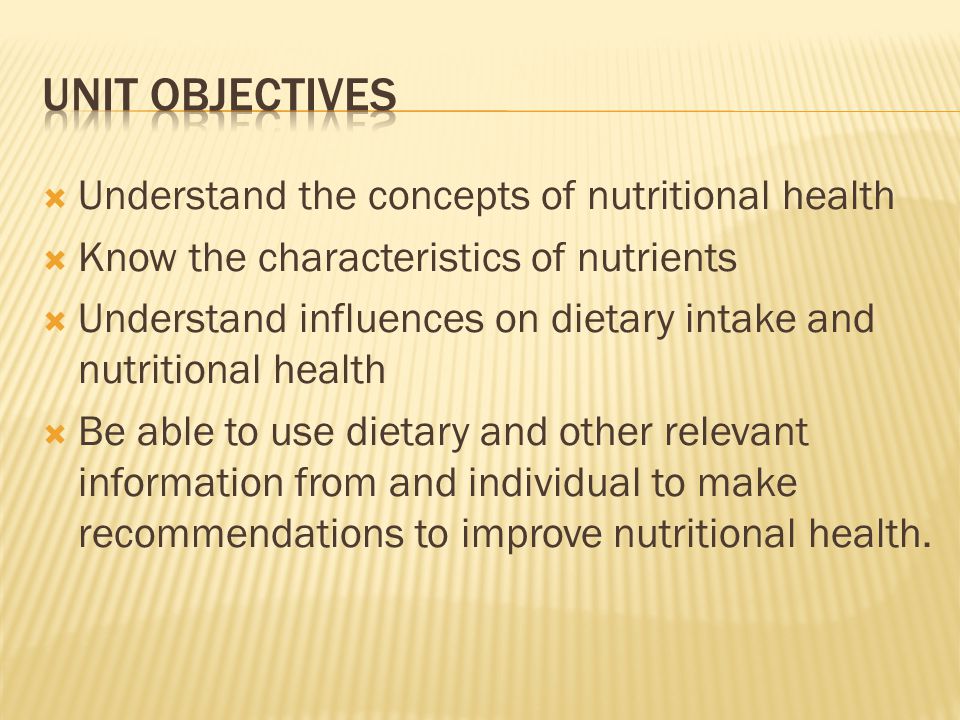 UNIT OBJECTIVES

Understand the concepts of nutritional health

Know the characteristics of nutrients

Understand influences on dietary intake and nutritional health

Be able to use dietary and other relevant information from and individual to make recommendations to improve nutritional health.